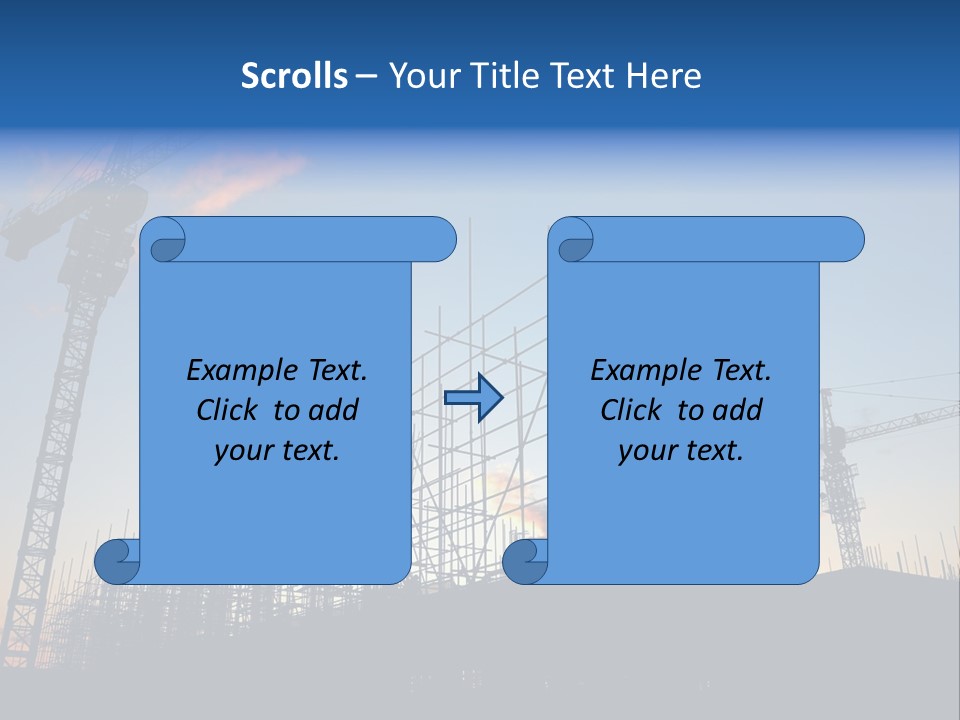 Scrolls – Your Title Text Here

Example Text. Click to add your text.

Example Text. Click to add your text.